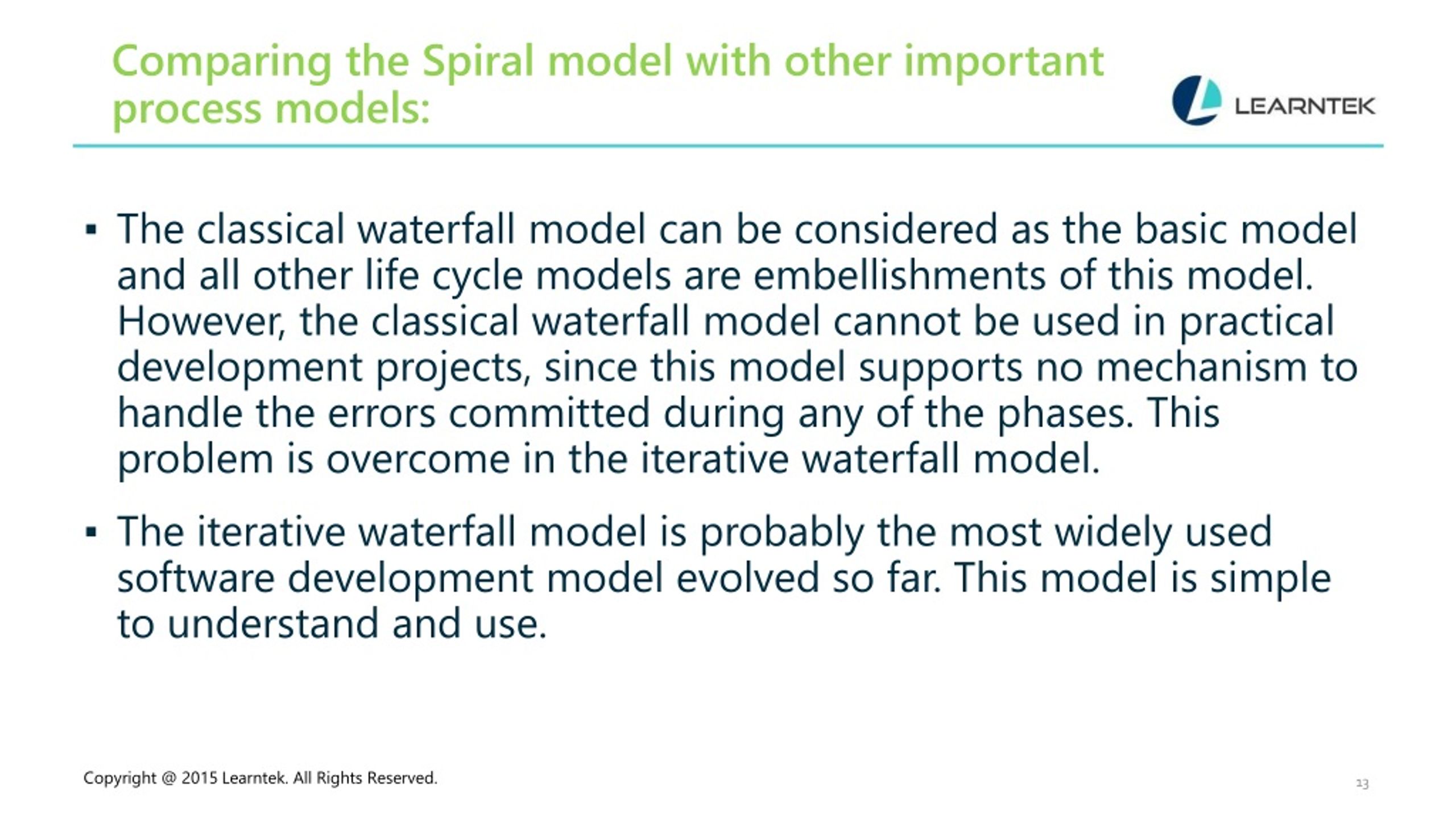 Comparing the Spiral model with other important process models:

LEARNTEK

▪ The classical waterfall model can be considered as the basic model and all other life cycle models are embellishments of this model. However, the classical waterfall model cannot be used in practical development projects, since this model supports no mechanism to handle the errors committed during any of the phases. This problem is overcome in the iterative waterfall model.

▪ The iterative waterfall model is probably the most widely used software development model evolved so far. This model is simple to understand and use.

Copyright @ 2015 Learntek. All Rights Reserved.

13